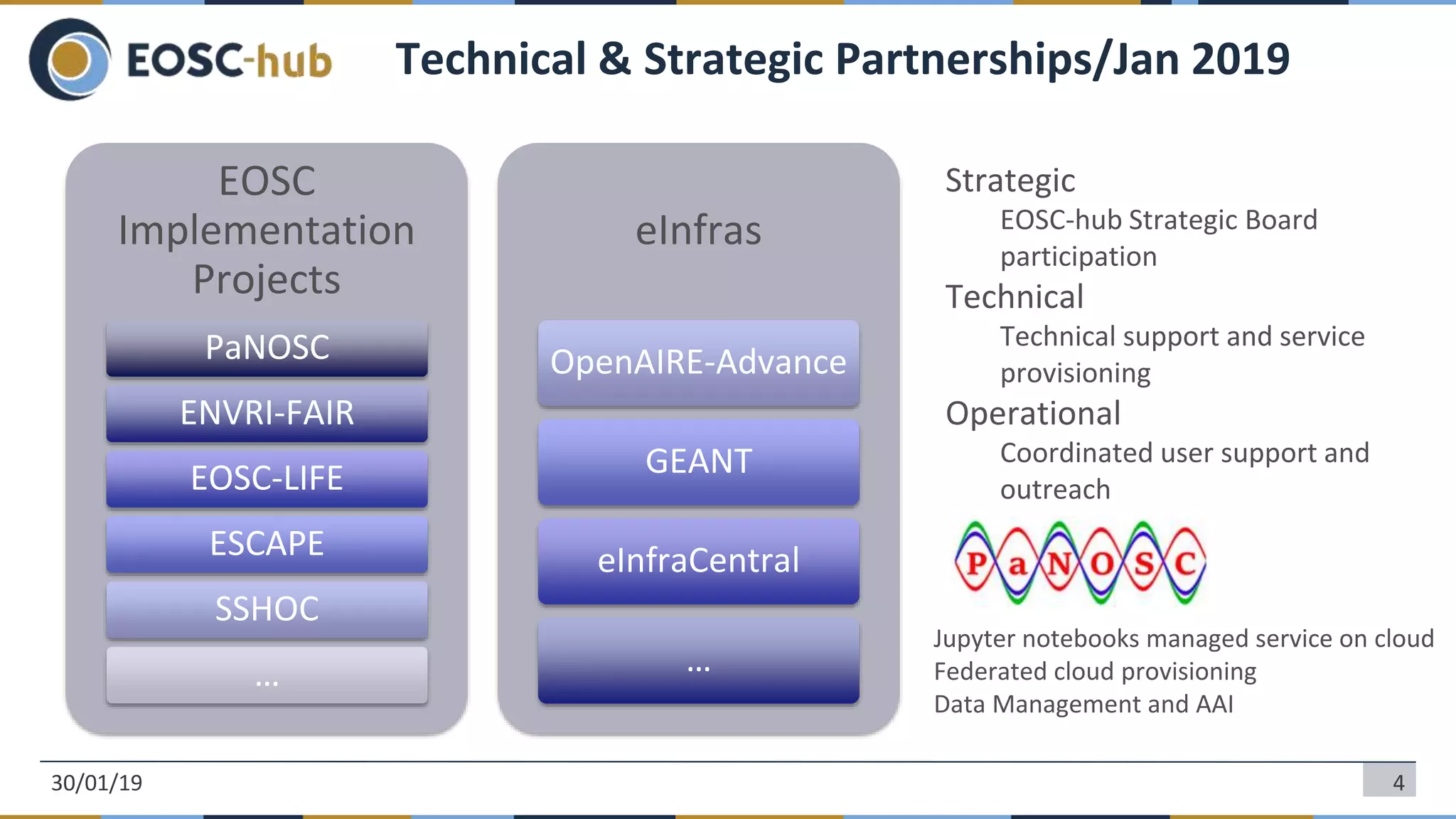 EOSC-hub

Technical & Strategic Partnerships/Jan 2019

EOSC Implementation Projects

PaNOSC

ENVRI-FAIR

EOSC-LIFE

ESCAPE

SSHOC

...

eInfras

OpenAIRE-Advance

GEANT

eInfraCentral

...

Strategic

EOSC-hub Strategic Board participation

Technical

Technical support and service provisioning

Operational

Coordinated user support and outreach

PaNOSC

Jupyter notebooks managed service on cloud
Federated cloud provisioning
Data Management and AAI

30/01/19

4